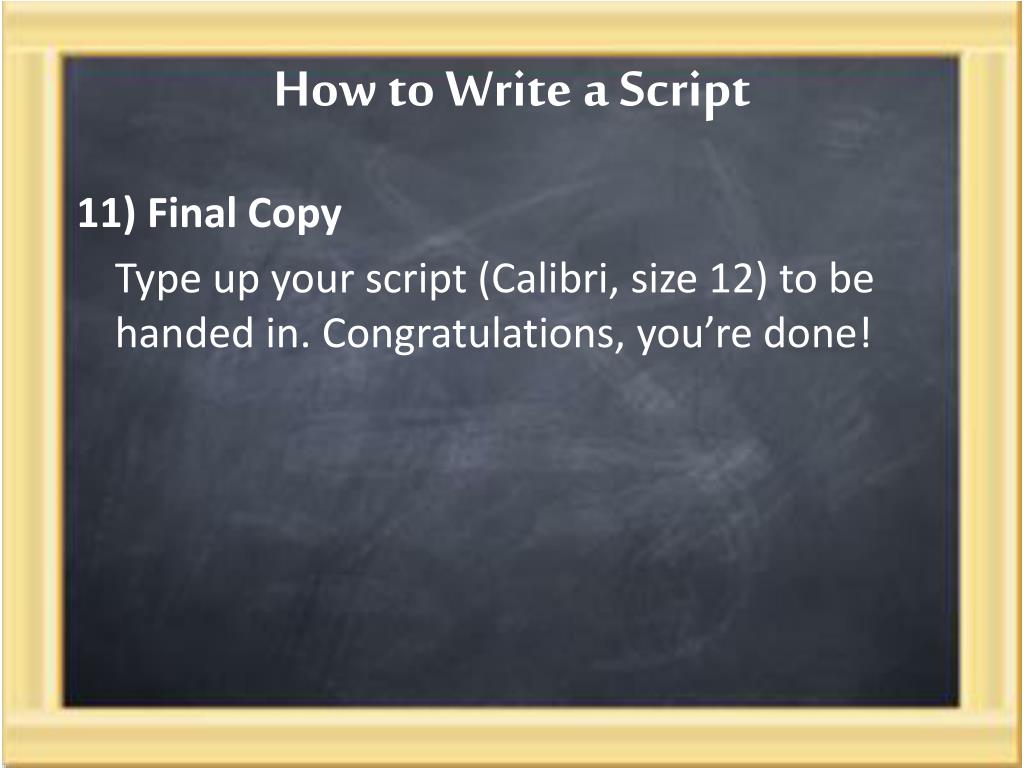 How to Write a Script

11) Final Copy

Type up your script (Calibri, size 12) to be handed in. Congratulations, you’re done!